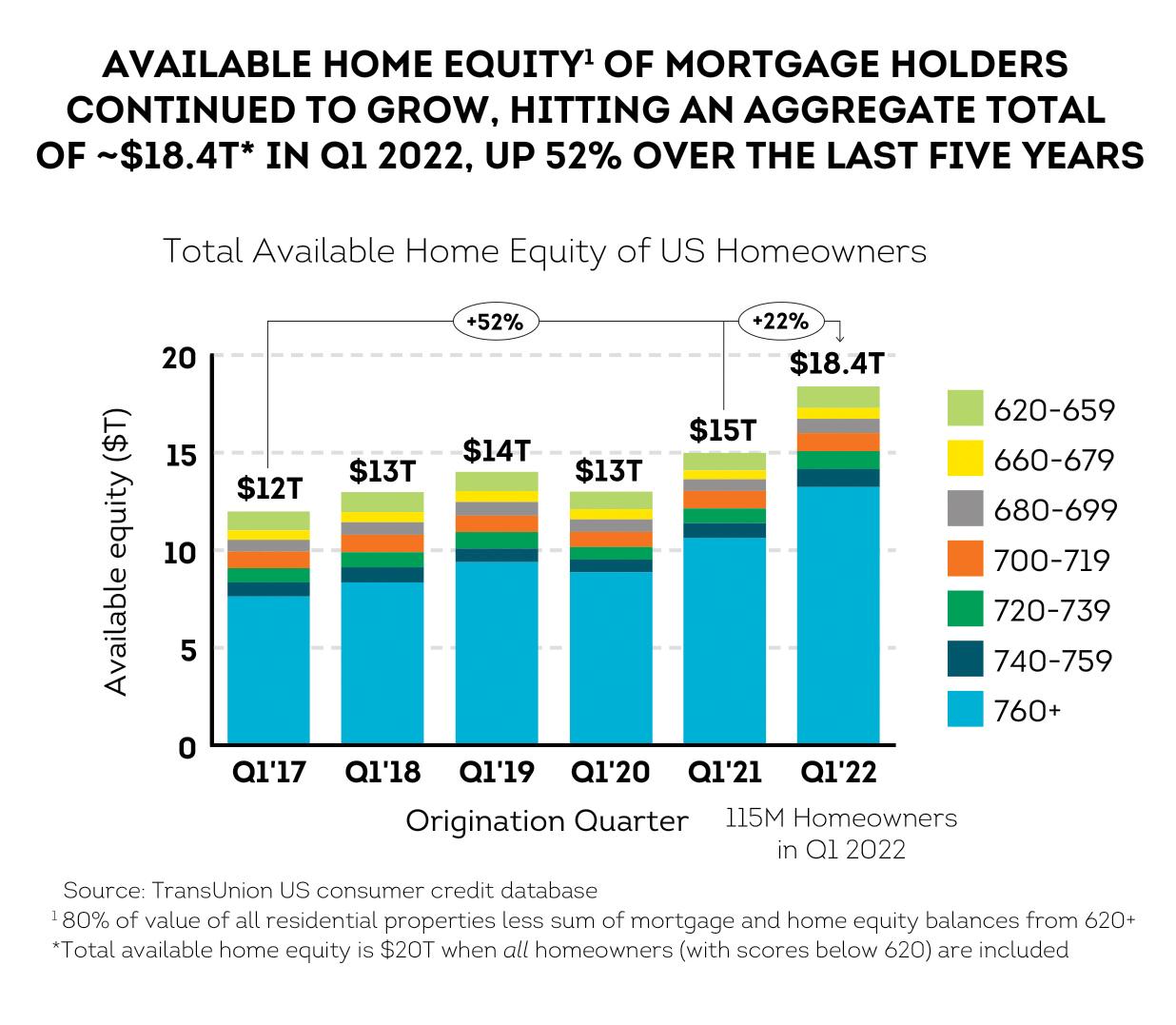 AVAILABLE HOME EQUITY$^1$ OF MORTGAGE HOLDERS CONTINUED TO GROW, HITTING AN AGGREGATE TOTAL OF ~$18.4T* IN Q1 2022, UP 52% OVER THE LAST FIVE YEARS

Total Available Home Equity of US Homeowners

+52%

+22%

Available equity ($T)

20
15
10
5
0

$12T
$13T
$14T
$13T
$15T
$18.4T

Q1'17
Q1'18
Q1'19
Q1'20
Q1'21
Q1'22

Origination Quarter

115M Homeowners in Q1 2022

620-659
660-679
680-699
700-719
720-739
740-759
760+

Source: TransUnion US consumer credit database
$^1$ 80% of value of all residential properties less sum of mortgage and home equity balances from 620+
*Total available home equity is $20T when all homeowners (with scores below 620) are included